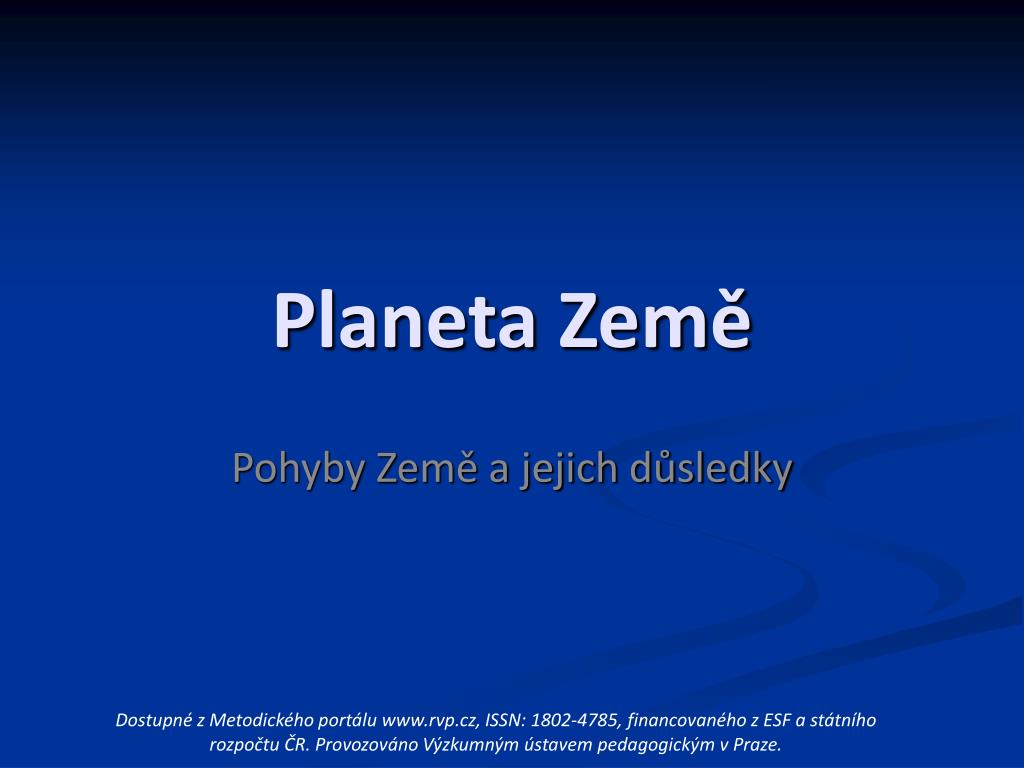 Planeta Země

Pohyby Země a jejich důsledky

Dostupné z Metodického portálu www.rvp.cz, ISSN: 1802-4785, financovaného z ESF a státního rozpočtu ČR. Provozováno Výzkumným ústavem pedagogickým v Praze.